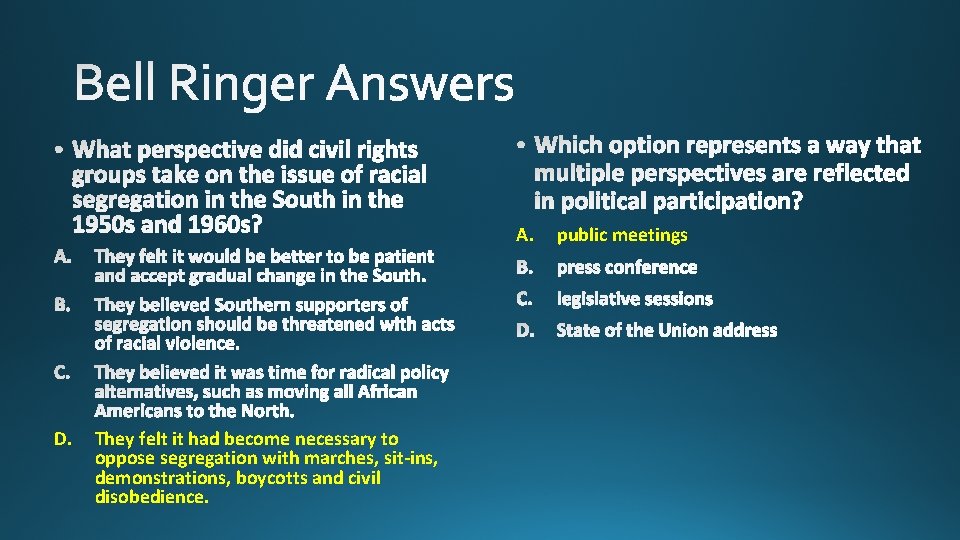 Bell Ringer Answers

• What perspective did civil rights groups take on the issue of racial segregation in the South in the 1950s and 1960s?

A. They felt it would be better to be patient and accept gradual change in the South.

B. They believed Southern supporters of segregation should be threatened with acts of racial violence.

C. They believed it was time for radical policy alternatives, such as moving all African Americans to the North.

D. They felt it had become necessary to oppose segregation with marches, sit-ins, demonstrations, boycotts and civil disobedience.

• Which option represents a way that multiple perspectives are reflected in political participation?

A. public meetings

B. press conference

C. legislative sessions

D. State of the Union address